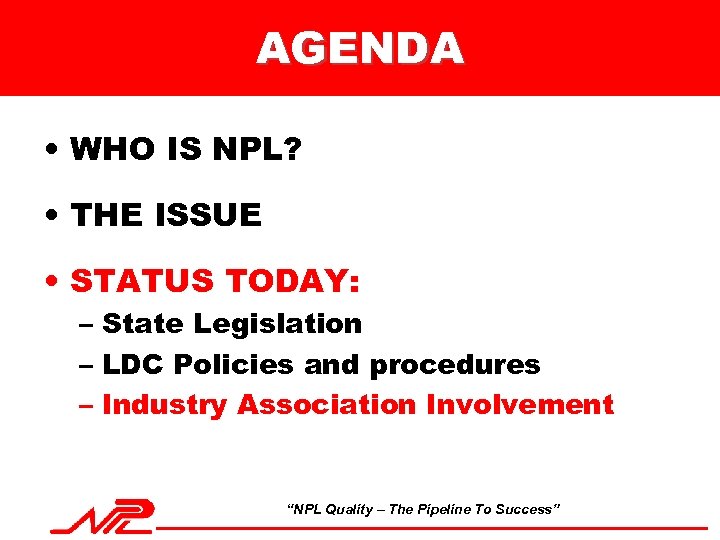 AGENDA

• WHO IS NPL?

• THE ISSUE

• STATUS TODAY:
– State Legislation
– LDC Policies and procedures
– Industry Association Involvement

NPL

"NPL Quality – The Pipeline To Success"